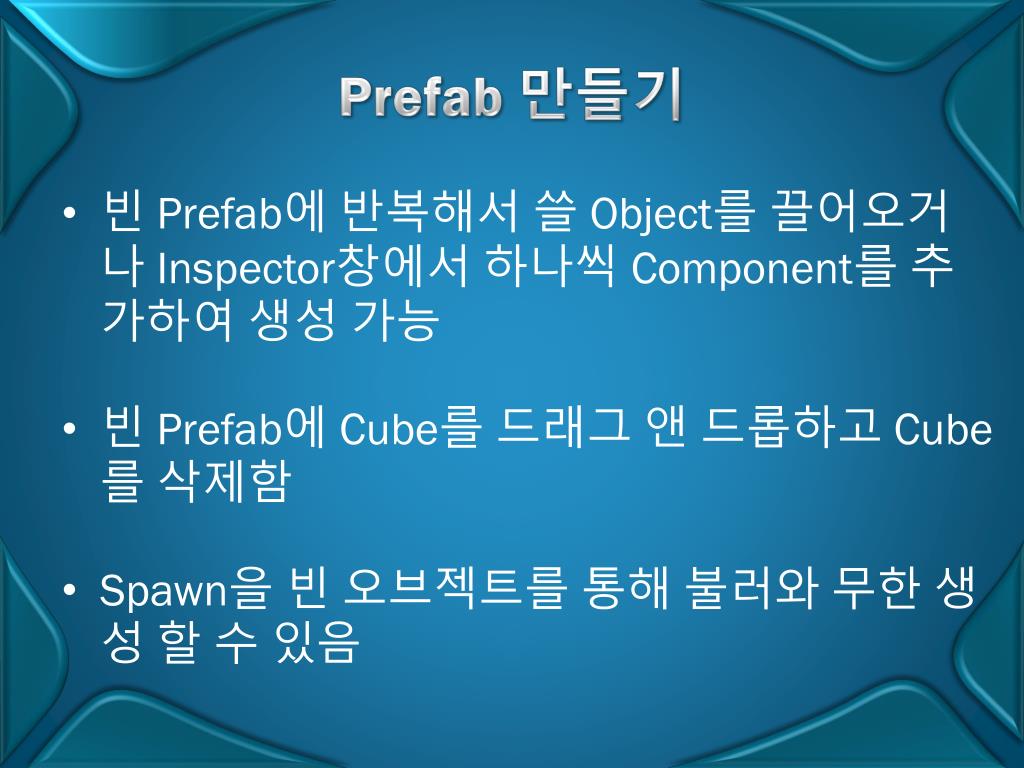 Prefab 만들기

• 빈 Prefab에 반복해서 쓸 Object를 끌어오거나 Inspector창에서 하나씩 Component를 추가하여 생성 가능

• 빈 Prefab에 Cube를 드래그 앤 드롭하고 Cube를 삭제함

• Spawn을 빈 오브젝트를 통해 불러와 무한 생성 할 수 있음